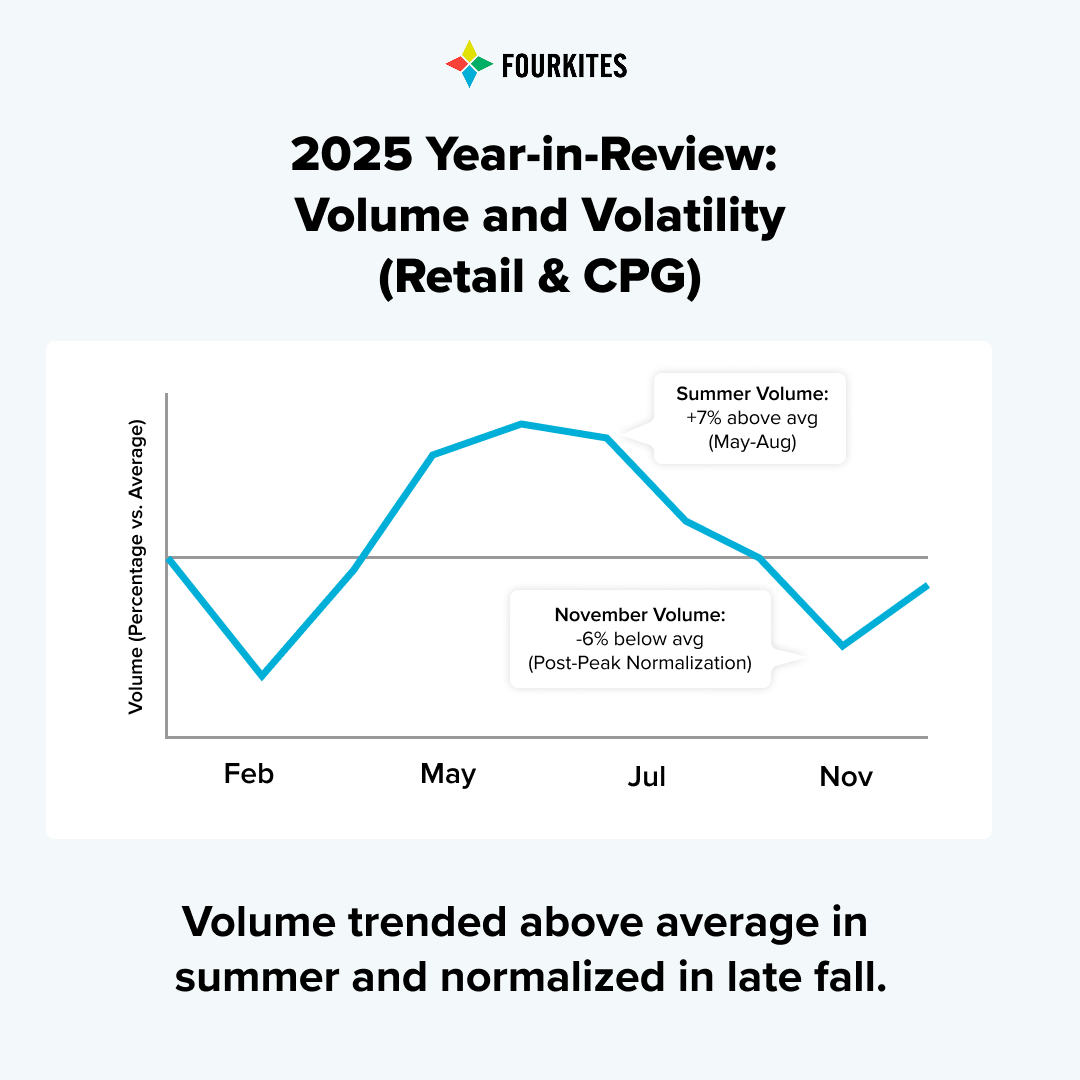 FOURKITES

2025 Year-in-Review: Volume and Volatility (Retail & CPG)

Volume (Percentage vs. Average)

Summer Volume:
+7% above avg
(May-Aug)

November Volume:
-6% below avg
(Post-Peak Normalization)

Feb
May
Jul
Nov

Volume trended above average in summer and normalized in late fall.